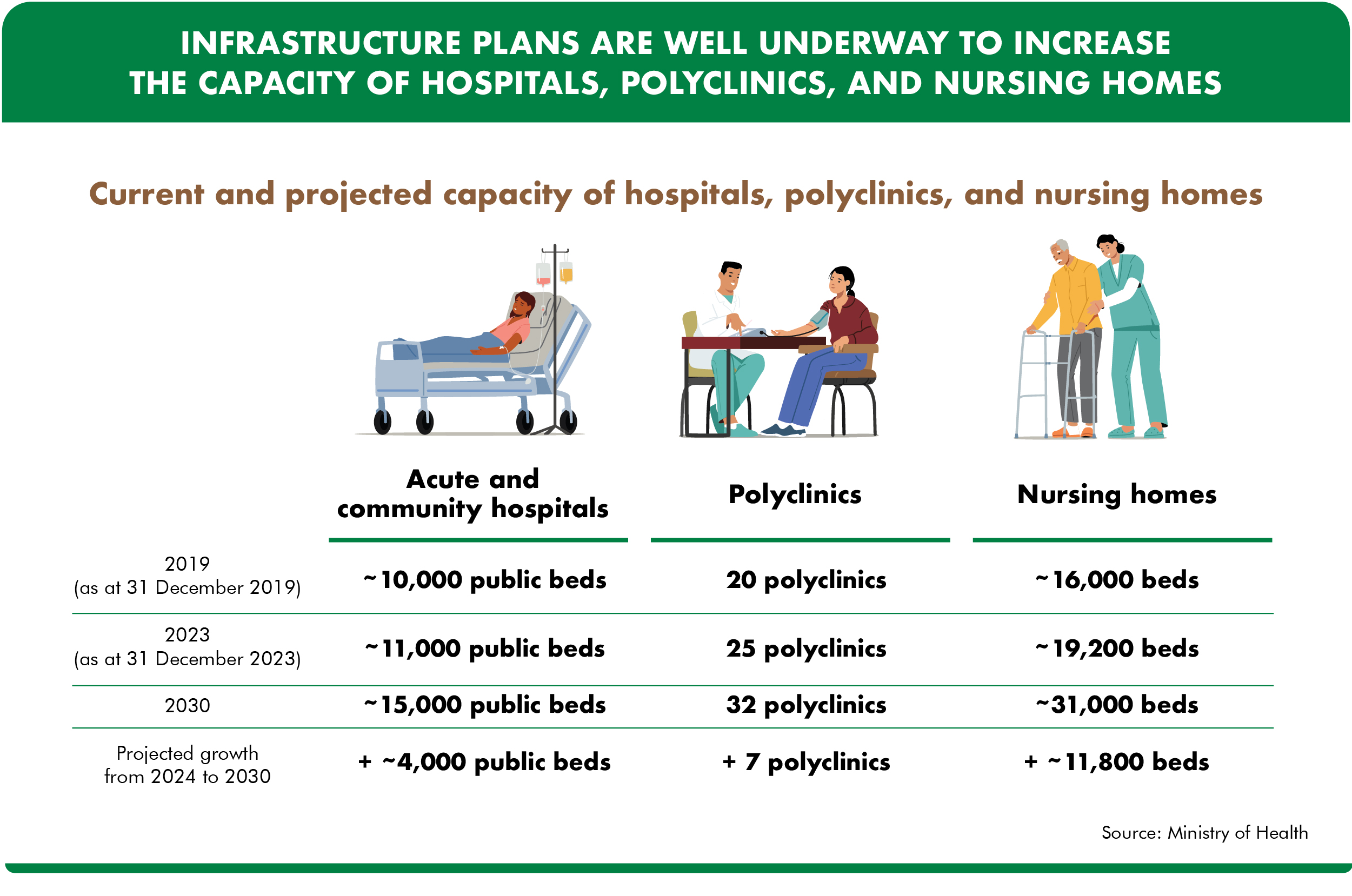 INFRASTRUCTURE PLANS ARE WELL UNDERWAY TO INCREASE THE CAPACITY OF HOSPITALS, POLYCLINICS, AND NURSING HOMES

Current and projected capacity of hospitals, polyclinics, and nursing homes

| | Acute and community hospitals | Polyclinics | Nursing homes |
|---|---|---|---|
| 2019 (as at 31 December 2019) | ~10,000 public beds | 20 polyclinics | ~16,000 beds |
| 2023 (as at 31 December 2023) | ~11,000 public beds | 25 polyclinics | ~19,200 beds |
| 2030 | ~15,000 public beds | 32 polyclinics | ~31,000 beds |
| Projected growth from 2024 to 2030 | + ~4,000 public beds | + 7 polyclinics | + ~11,800 beds |

Source: Ministry of Health